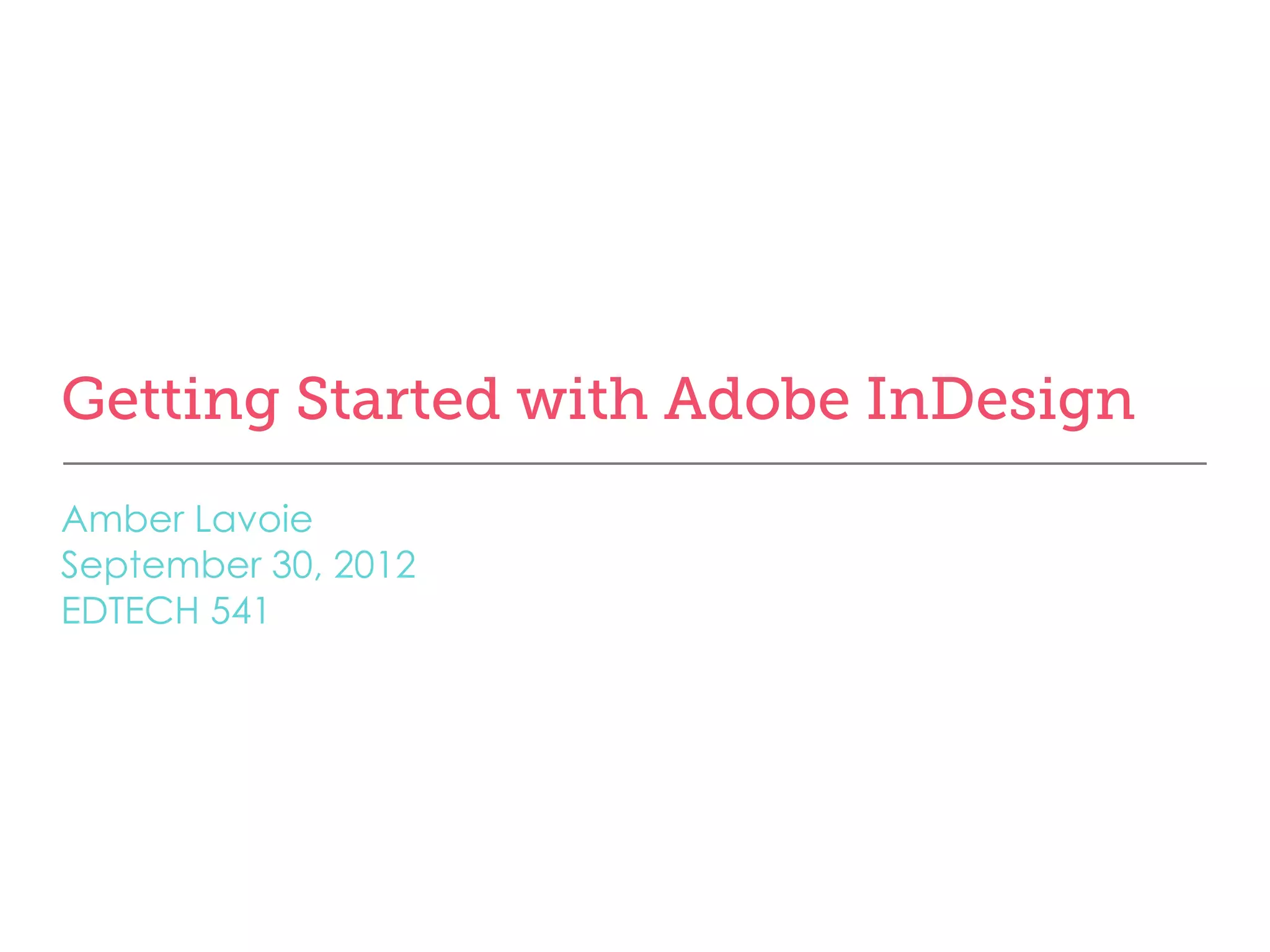 Getting Started with Adobe InDesign

Amber Lavoie
September 30, 2012
EDTECH 541